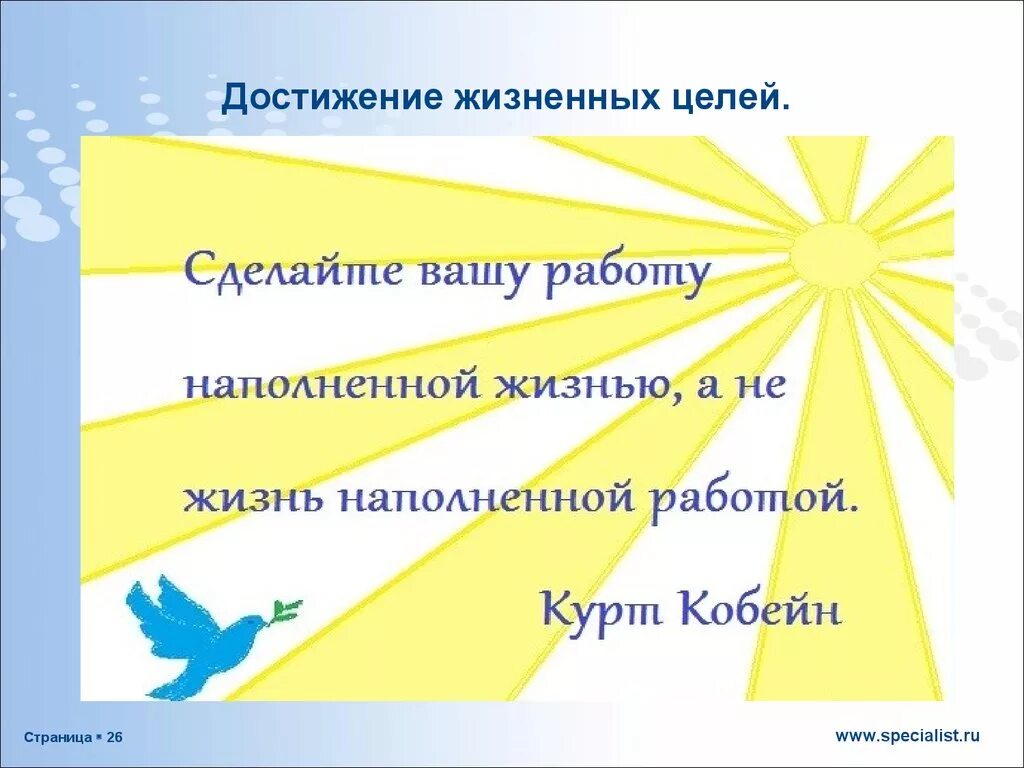 Достижение жизненных целей.

Сделайте вашу работу наполненной жизнью, а не жизнь наполненной работой.

Курт Кобейн

Страница ▪ 26

www.specialist.ru